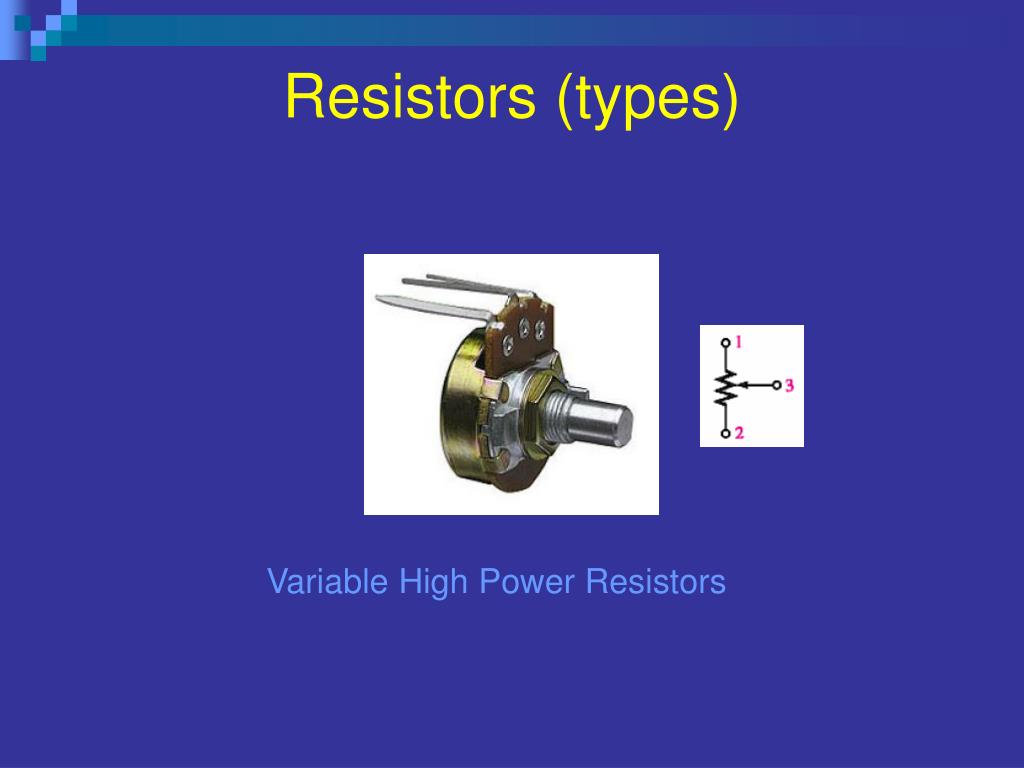 Resistors (types)

1
3
2

Variable High Power Resistors